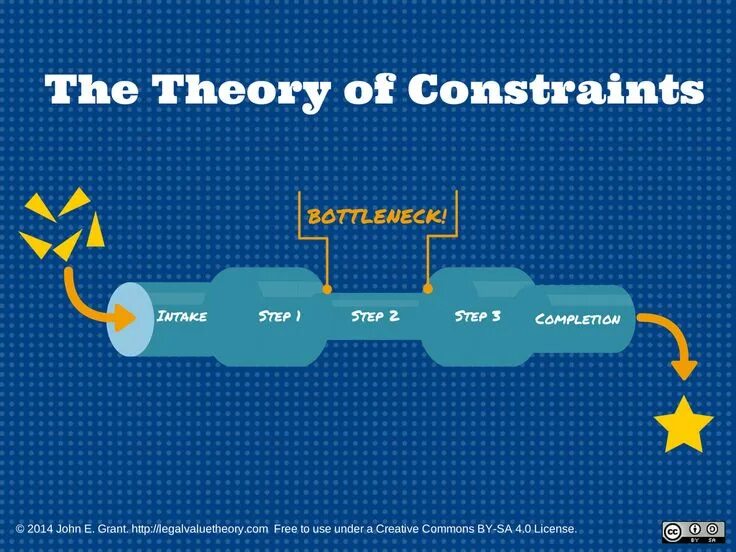 The Theory of Constraints

BOTTLENECK!

INTAKE
STEP 1
STEP 2
STEP 3
COMPLETION

© 2014 John E. Grant. http://legalvaluetheory.com Free to use under a Creative Commons BY-SA 4.0 License.

cc BY SA